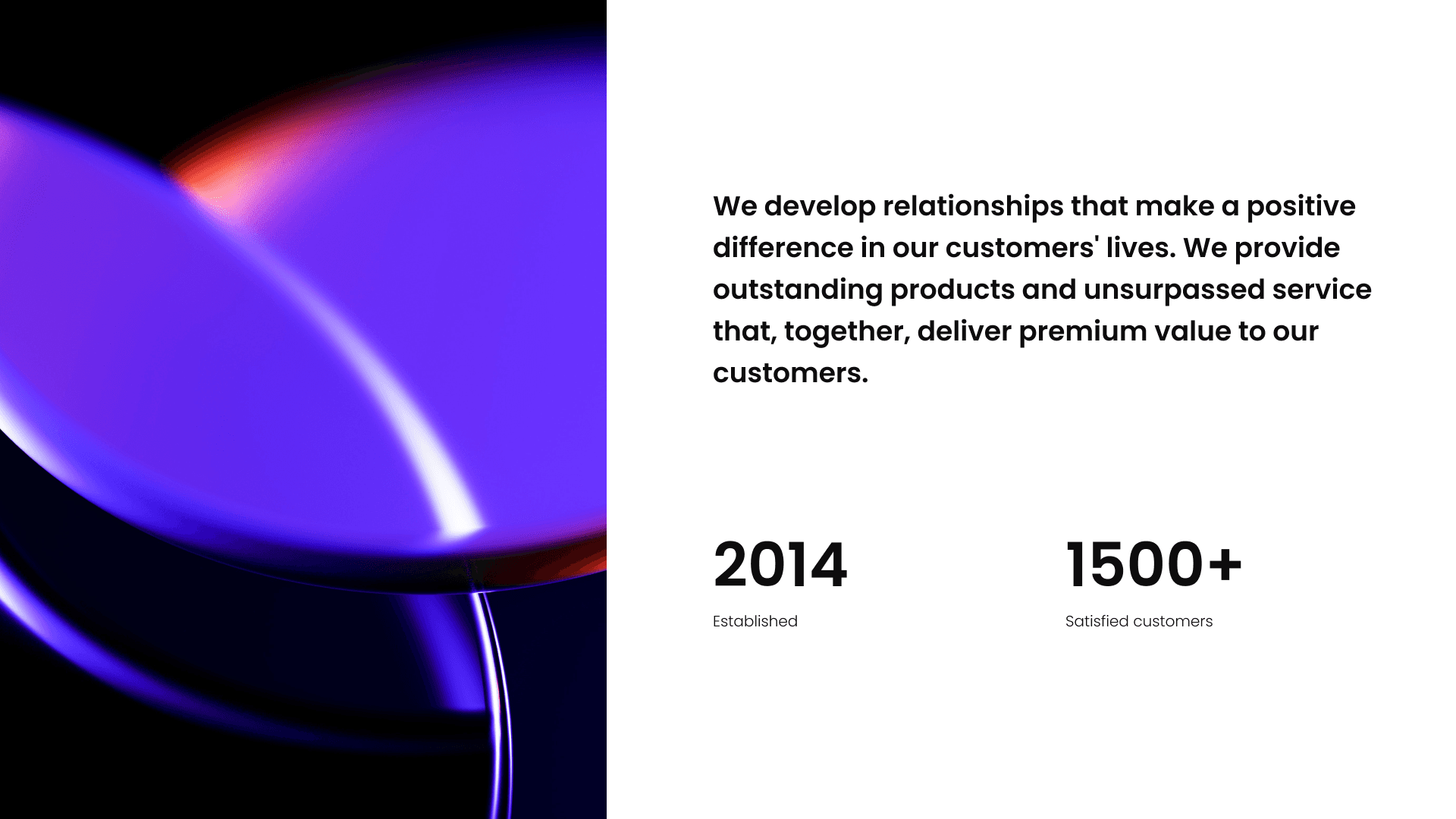 We develop relationships that make a positive difference in our customers' lives. We provide outstanding products and unsurpassed service that, together, deliver premium value to our customers.

2014
Established

1500+
Satisfied customers